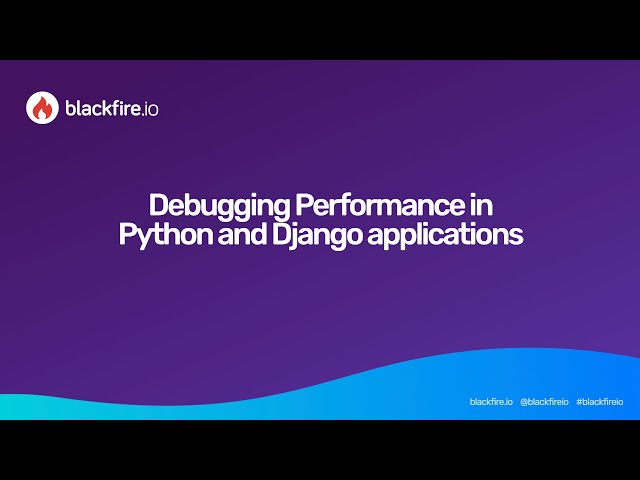 blackfire.io

Debugging Performance in Python and Django applications

blackfire.io @blackfireio #blackfireio